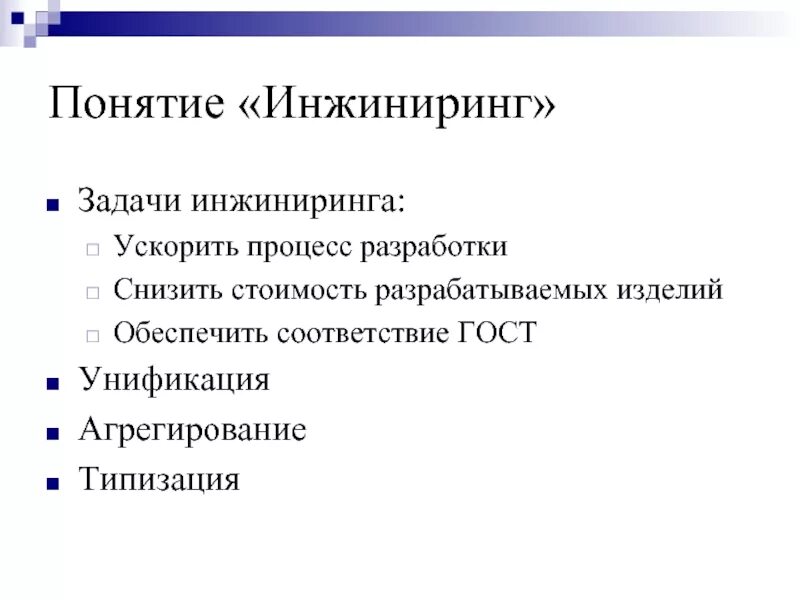 Понятие «Инжиниринг»

Задачи инжиниринга:
Ускорить процесс разработки
Снизить стоимость разрабатываемых изделий
Обеспечить соответствие ГОСТ
Унификация
Агрегирование
Типизация